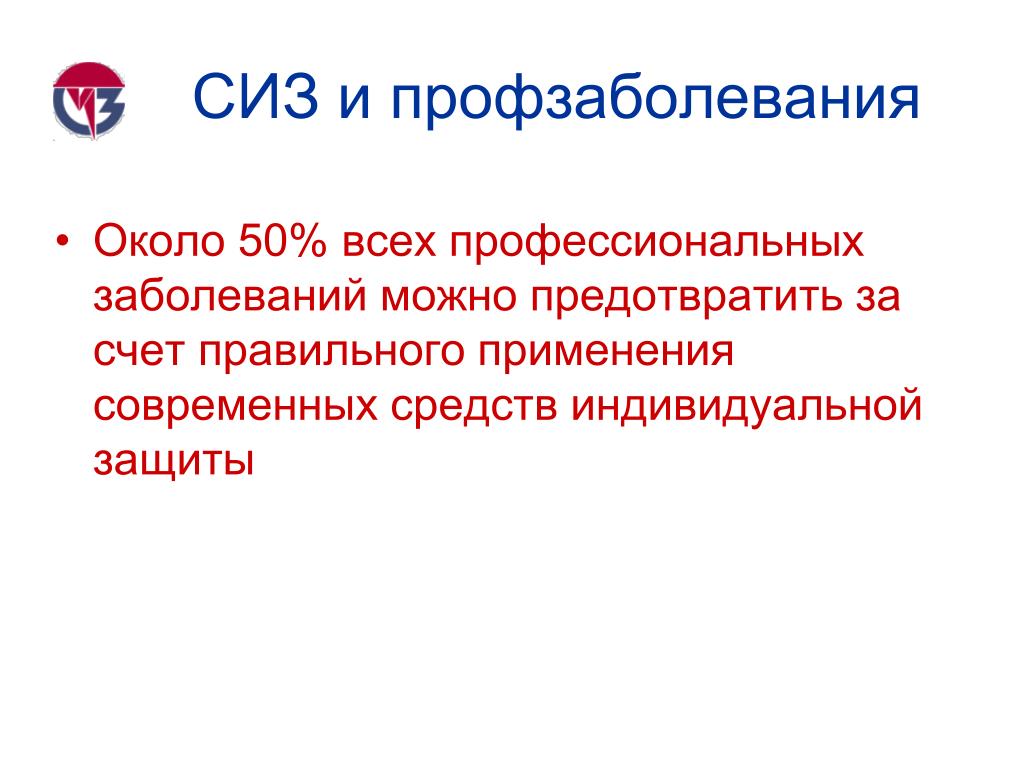 СИЗ и профзаболевания

• Около 50% всех профессиональных заболеваний можно предотвратить за счет правильного применения современных средств индивидуальной защиты